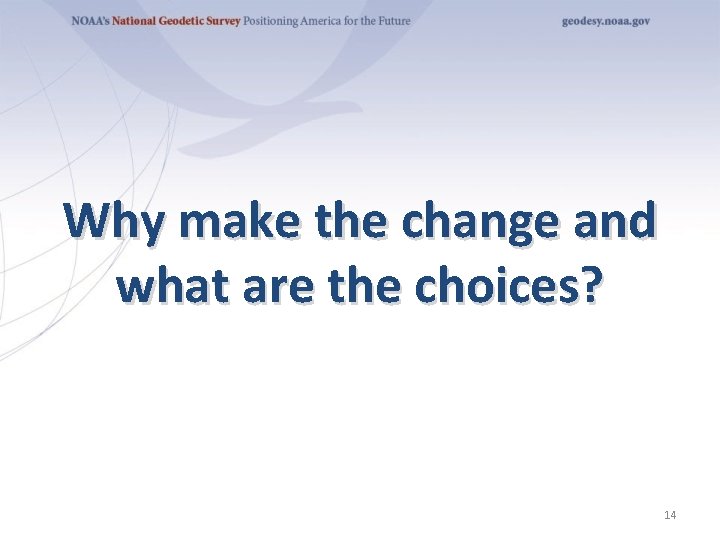 NOAA's National Geodetic Survey Positioning America for the Future geodesy.noaa.gov

Why make the change and what are the choices?

14